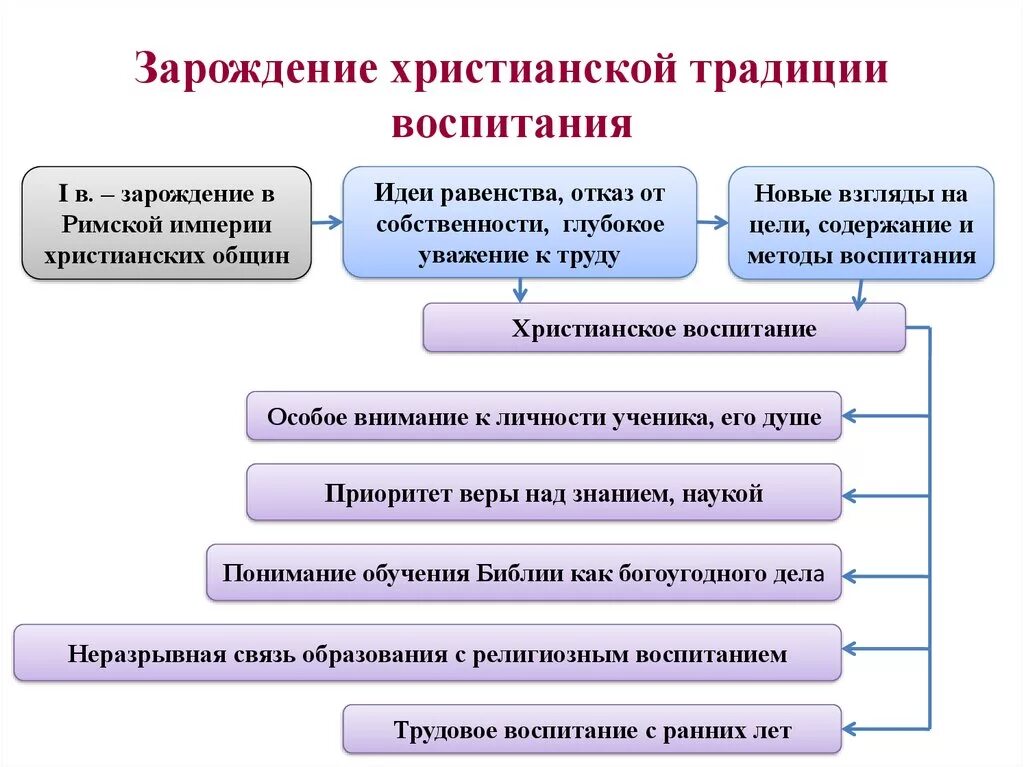 Зарождение христианской традиции воспитания

I в. – зарождение в Римской империи христианских общин

Идеи равенства, отказ от собственности, глубокое уважение к труду

Новые взгляды на цели, содержание и методы воспитания

Христианское воспитание

Особое внимание к личности ученика, его душе

Приоритет веры над знанием, наукой

Понимание обучения Библии как богоугодного дела

Неразрывная связь образования с религиозным воспитанием

Трудовое воспитание с ранних лет